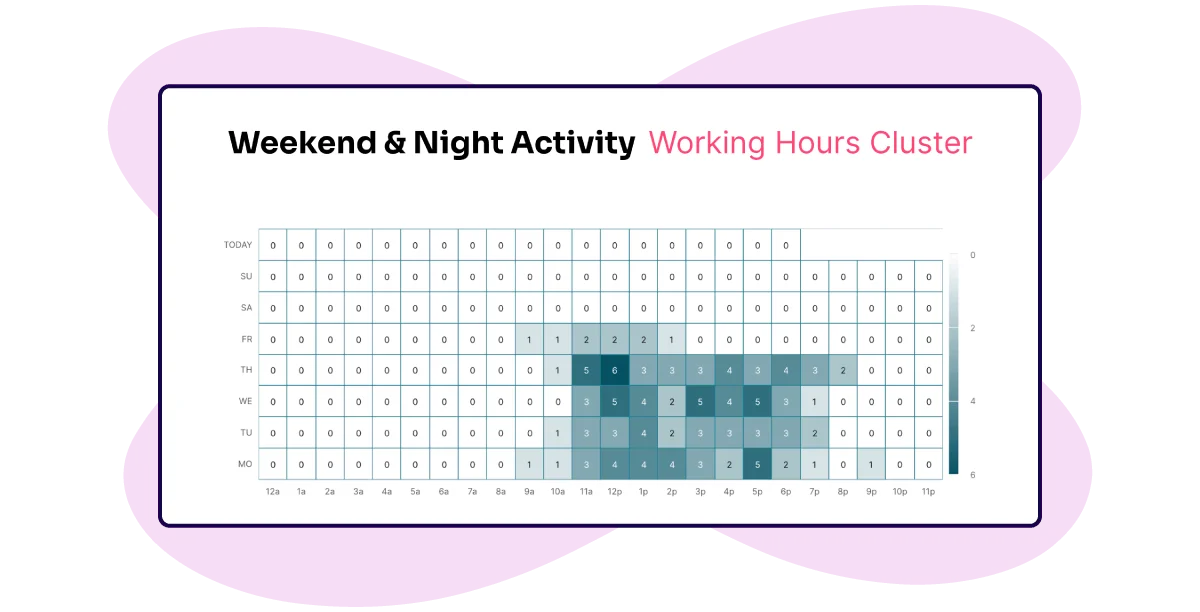 Weekend & Night Activity Working Hours Cluster

| | 12a | 1a | 2a | 3a | 4a | 5a | 6a | 7a | 8a | 9a | 10a | 11a | 12p | 1p | 2p | 3p | 4p | 5p | 6p | 7p | 8p | 9p | 10p | 11p |
|---|---|---|---|---|---|---|---|---|---|---|---|---|---|---|---|---|---|---|---|---|---|---|---|---|
| TODAY | 0 | 0 | 0 | 0 | 0 | 0 | 0 | 0 | 0 | 0 | 0 | 0 | 0 | 0 | 0 | 0 | 0 | 0 | 0 | | | | | |
| SU | 0 | 0 | 0 | 0 | 0 | 0 | 0 | 0 | 0 | 0 | 0 | 0 | 0 | 0 | 0 | 0 | 0 | 0 | 0 | 0 | 0 | 0 | 0 | 0 |
| SA | 0 | 0 | 0 | 0 | 0 | 0 | 0 | 0 | 0 | 0 | 0 | 0 | 0 | 0 | 0 | 0 | 0 | 0 | 0 | 0 | 0 | 0 | 0 | 0 |
| FR | 0 | 0 | 0 | 0 | 0 | 0 | 0 | 0 | 0 | 1 | 1 | 2 | 2 | 2 | 1 | 0 | 0 | 0 | 0 | 0 | 0 | 0 | 0 | 0 |
| TH | 0 | 0 | 0 | 0 | 0 | 0 | 0 | 0 | 0 | 0 | 1 | 5 | 6 | 3 | 3 | 3 | 4 | 3 | 4 | 3 | 2 | 0 | 0 | 0 |
| WE | 0 | 0 | 0 | 0 | 0 | 0 | 0 | 0 | 0 | 0 | 0 | 3 | 5 | 4 | 2 | 5 | 4 | 5 | 3 | 1 | 0 | 0 | 0 | 0 |
| TU | 0 | 0 | 0 | 0 | 0 | 0 | 0 | 0 | 0 | 0 | 1 | 3 | 3 | 4 | 2 | 3 | 3 | 3 | 3 | 2 | 0 | 0 | 0 | 0 |
| MO | 0 | 0 | 0 | 0 | 0 | 0 | 0 | 0 | 0 | 1 | 1 | 3 | 4 | 4 | 4 | 3 | 2 | 5 | 2 | 1 | 0 | 1 | 0 | 0 |

0
2
4
6